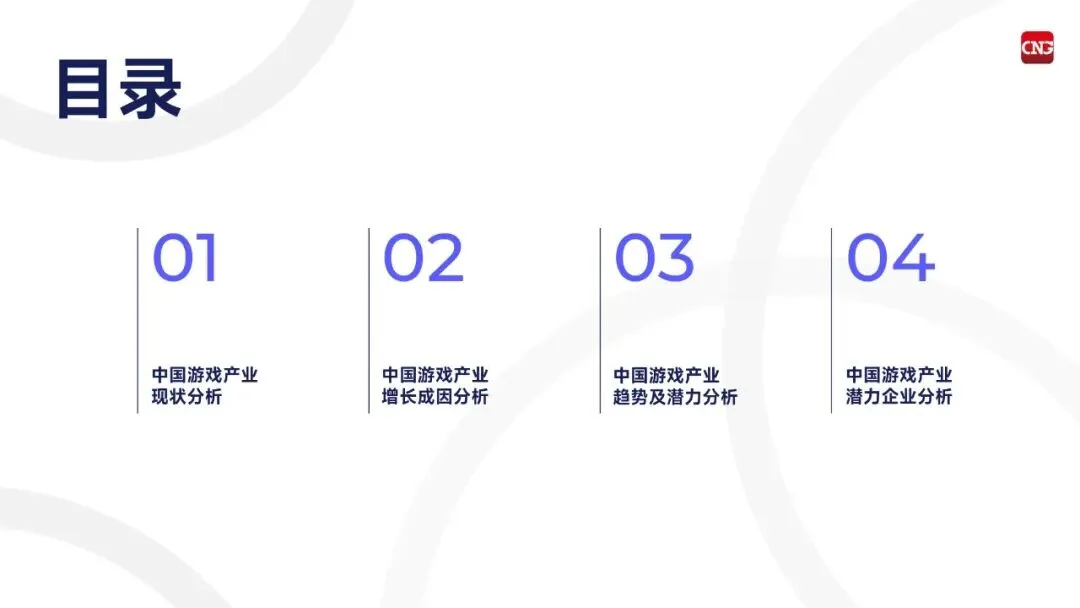 目录

CNG

01

中国游戏产业
现状分析

02

中国游戏产业
增长成因分析

03

中国游戏产业
趋势及潜力分析

04

中国游戏产业
潜力企业分析